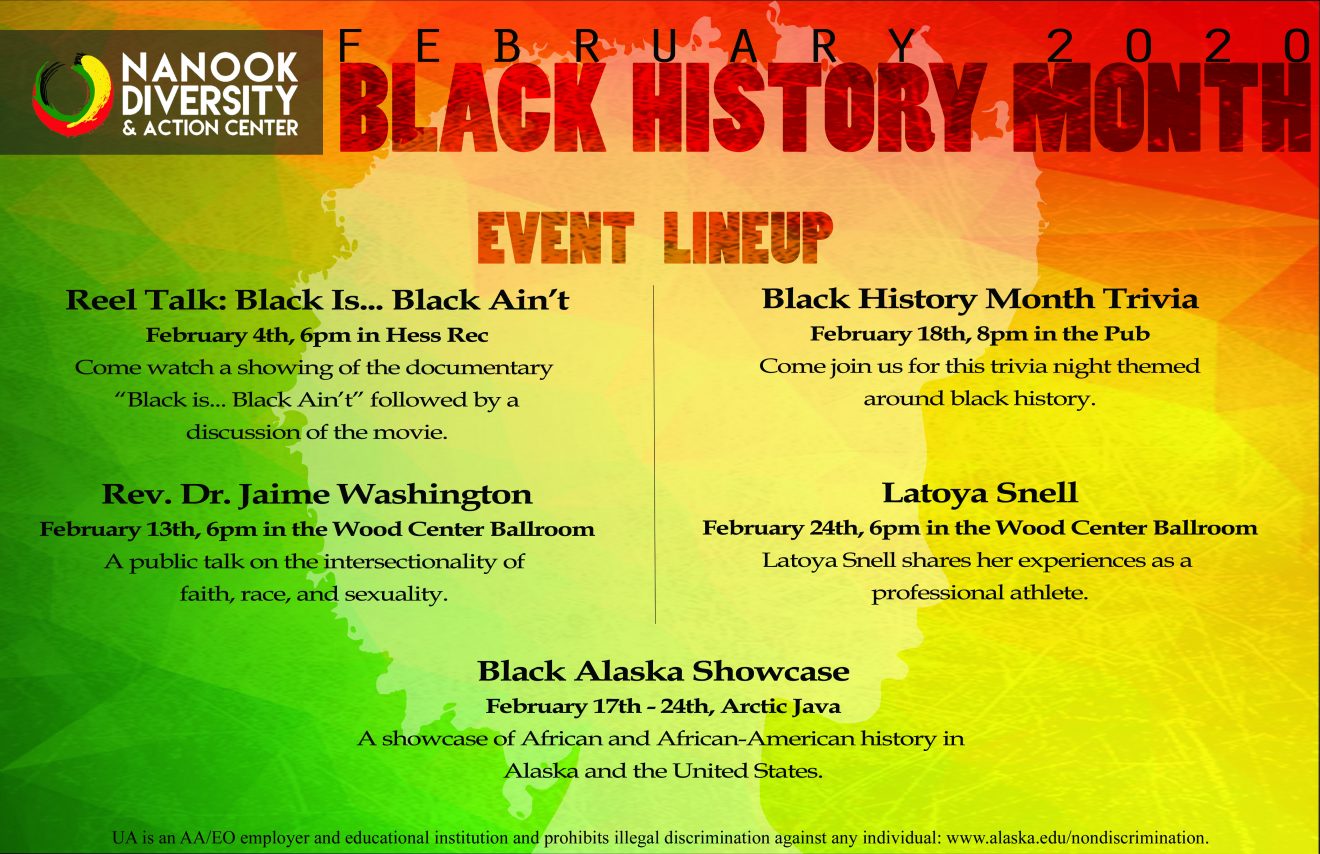 NANOOK DIVERSITY & ACTION CENTER

FEBRUARY 2020
BLACK HISTORY MONTH

EVENT LINEUP

Reel Talk: Black Is... Black Ain't
February 4th, 6pm in Hess Rec
Come watch a showing of the documentary "Black is... Black Ain't" followed by a discussion of the movie.

Rev. Dr. Jaime Washington
February 13th, 6pm in the Wood Center Ballroom
A public talk on the intersectionality of faith, race, and sexuality.

Black History Month Trivia
February 18th, 8pm in the Pub
Come join us for this trivia night themed around black history.

Latoya Snell
February 24th, 6pm in the Wood Center Ballroom
Latoya Snell shares her experiences as a professional athlete.

Black Alaska Showcase
February 17th - 24th, Arctic Java
A showcase of African and African-American history in Alaska and the United States.

UA is an AA/EO employer and educational institution and prohibits illegal discrimination against any individual: www.alaska.edu/nondiscrimination.